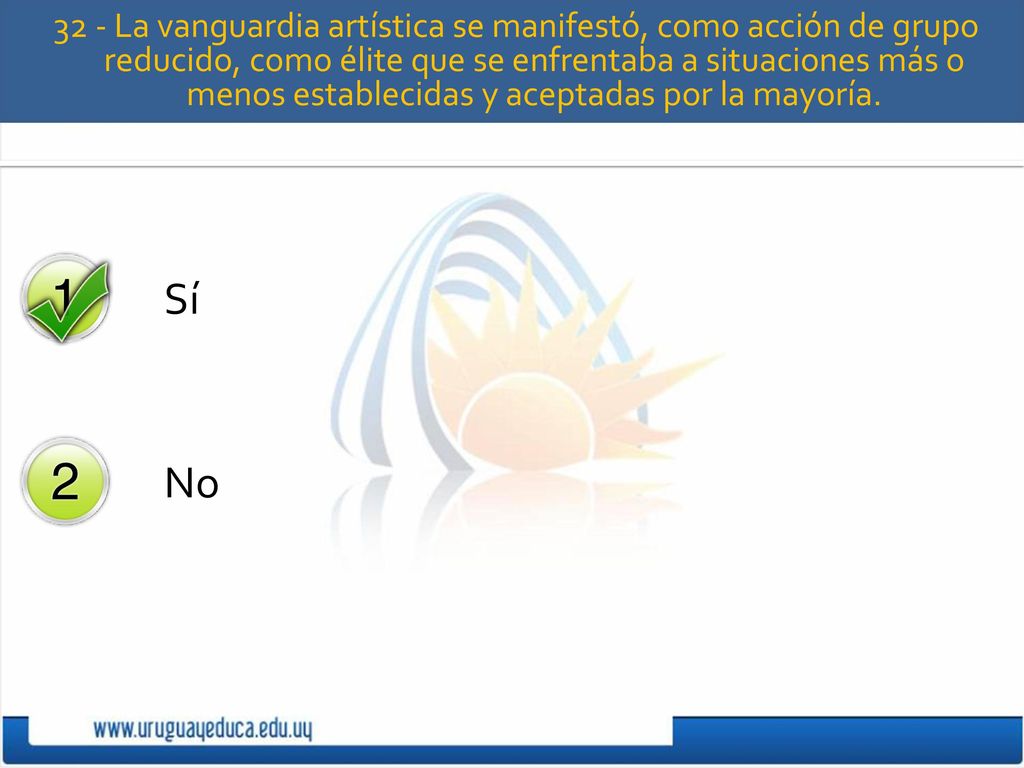 32 - La vanguardia artística se manifestó, como acción de grupo reducido, como élite que se enfrentaba a situaciones más o menos establecidas y aceptadas por la mayoría.

1 Sí

2 No

www.uruguayeduca.edu.uy